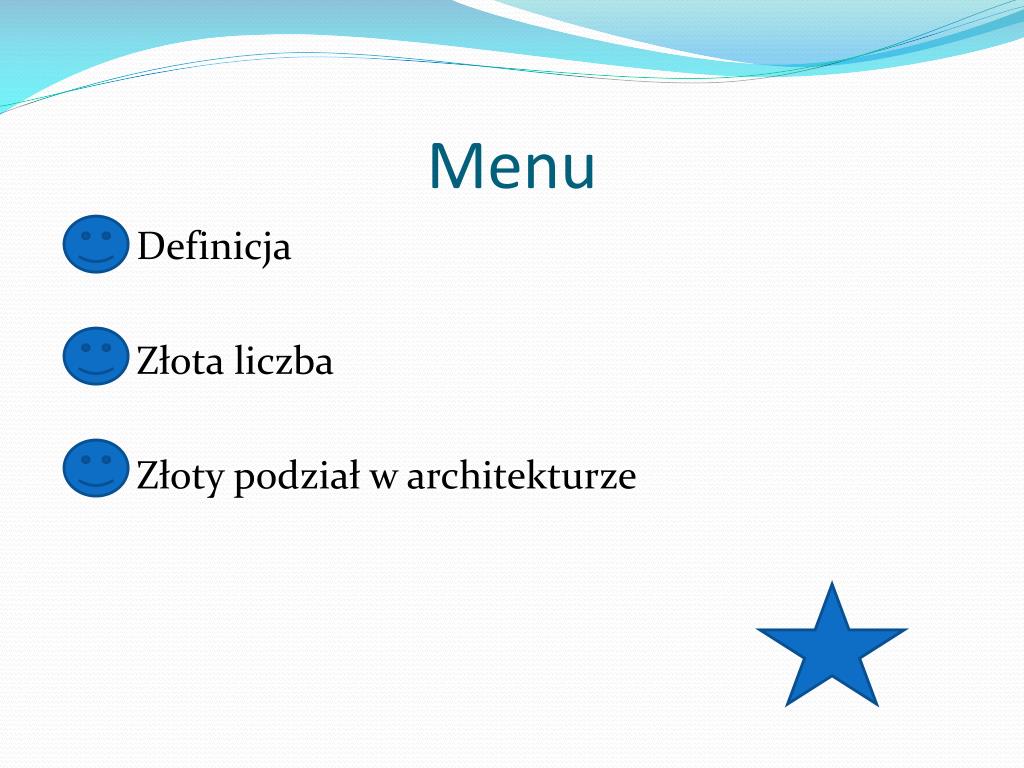 Menu

Definicja

Złota liczba

Złoty podział w architekturze